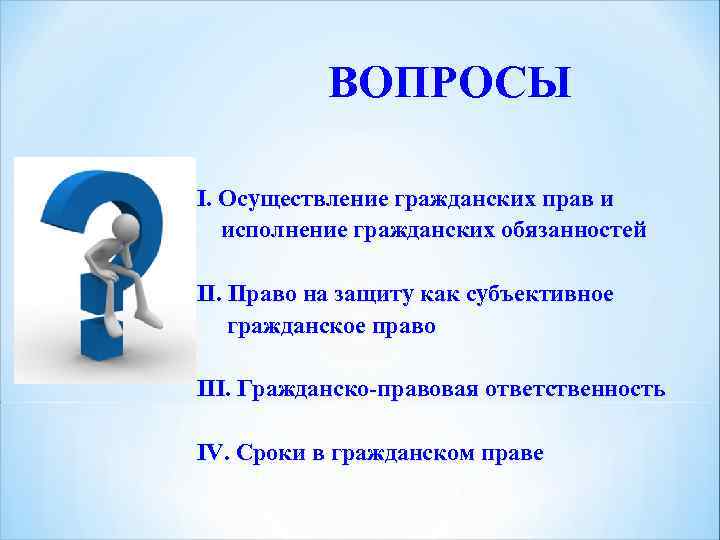 ВОПРОСЫ

I. Осуществление гражданских прав и исполнение гражданских обязанностей

II. Право на защиту как субъективное гражданское право

III. Гражданско-правовая ответственность

IV. Сроки в гражданском праве